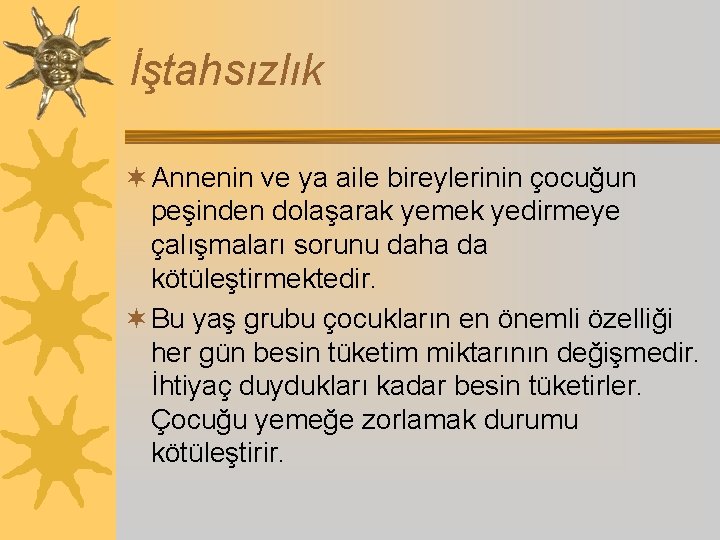 İştahsızlık

Annenin ve ya aile bireylerinin çocuğun peşinden dolaşarak yemek yedirmeye çalışmaları sorunu daha da kötüleştirmektedir.

Bu yaş grubu çocukların en önemli özelliği her gün besin tüketim miktarının değişmedir. İhtiyaç duydukları kadar besin tüketirler. Çocuğu yemeğe zorlamak durumu kötüleştirir.